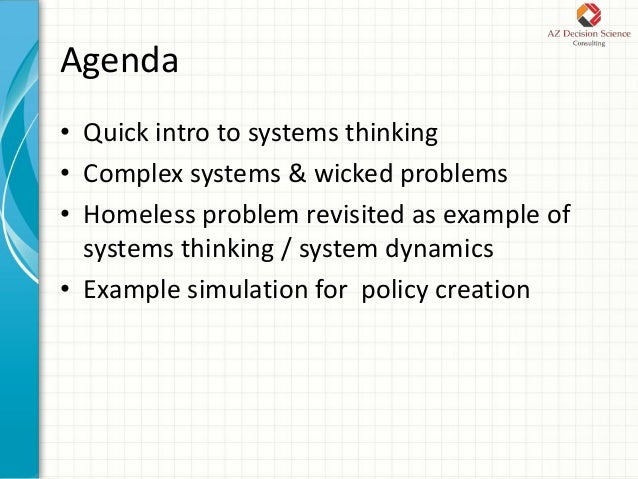 AZ Decision Science
Consulting

Agenda

• Quick intro to systems thinking
• Complex systems & wicked problems
• Homeless problem revisited as example of systems thinking / system dynamics
• Example simulation for policy creation